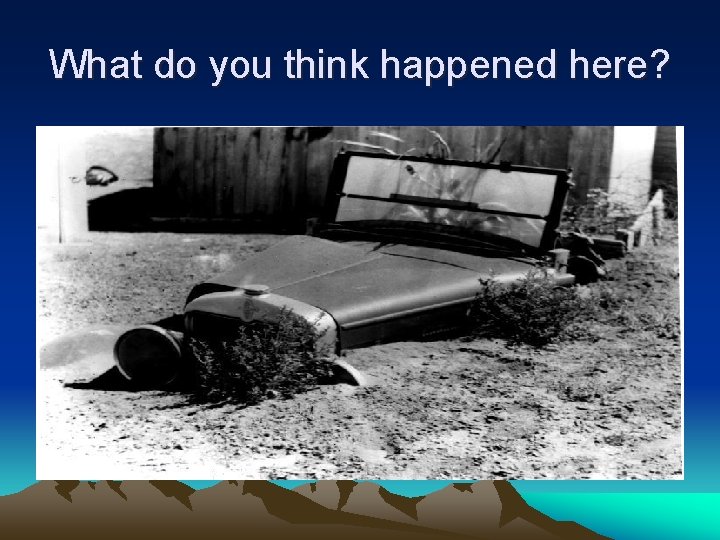 What do you think happened here?